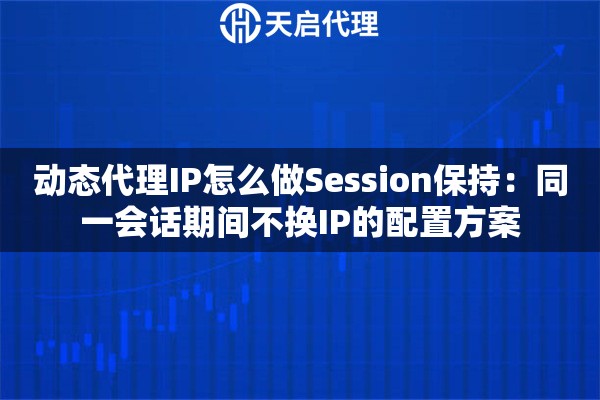 天启代理

动态代理IP怎么做Session保持：同一会话期间不换IP的配置方案